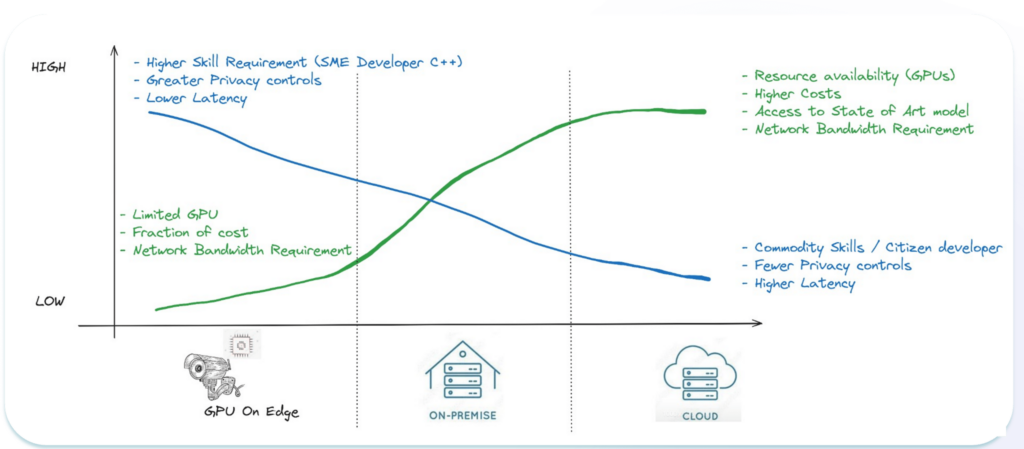 HIGH

- Higher Skill Requirement (SME Developer C++)
- Greater Privacy controls
- Lower Latency

- Resource availability (GPUs)
- Higher Costs
- Access to State of Art model
- Network Bandwidth Requirement

- Limited GPU
- Fraction of cost
- Network Bandwidth Requirement

- Commodity Skills / Citizen developer
- Fewer Privacy controls
- Higher Latency

LOW

GPU On Edge

ON-PREMISE

CLOUD